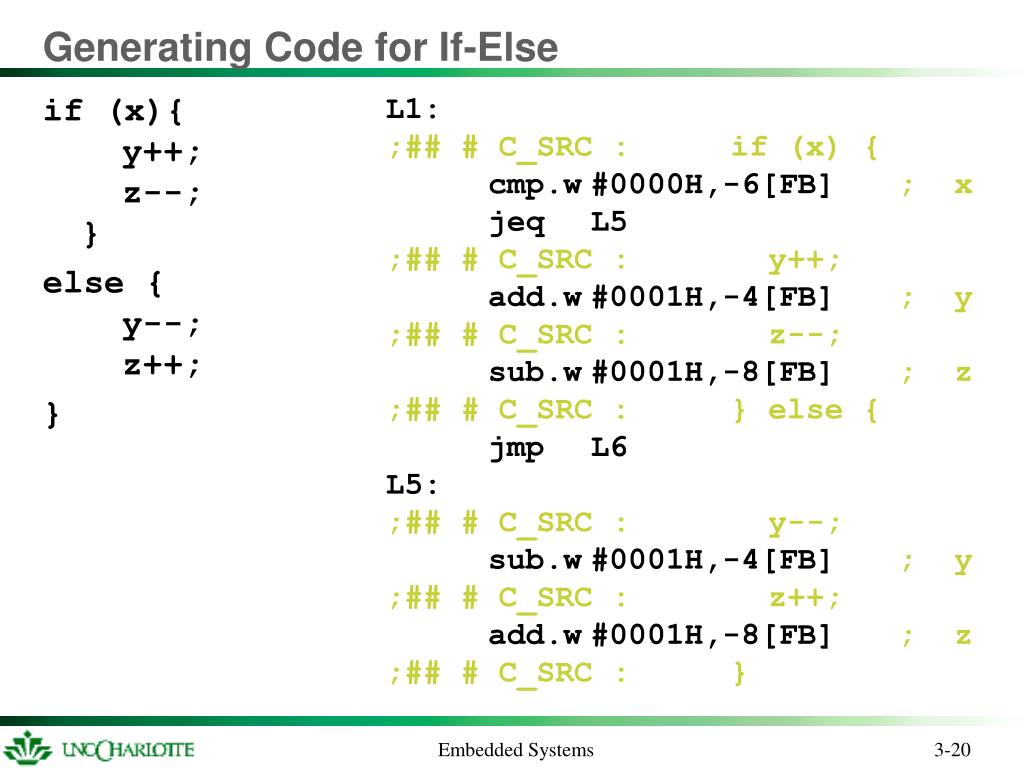 Generating Code for If-Else

if (x){
y++;
z--;
}
else {
y--;
z++;
}

L1:
;## # C_SRC : if (x) {
cmp.w #0000H,-6[FB] ; x
jeq L5
;## # C_SRC : y++;
add.w #0001H,-4[FB] ; y
;## # C_SRC : z--;
sub.w #0001H,-8[FB] ; z
;## # C_SRC : } else {
jmp L6
L5:
;## # C_SRC : y--;
sub.w #0001H,-4[FB] ; y
;## # C_SRC : z++;
add.w #0001H,-8[FB] ; z
;## # C_SRC : }

UNC CHARLOTTE

Embedded Systems

3-20